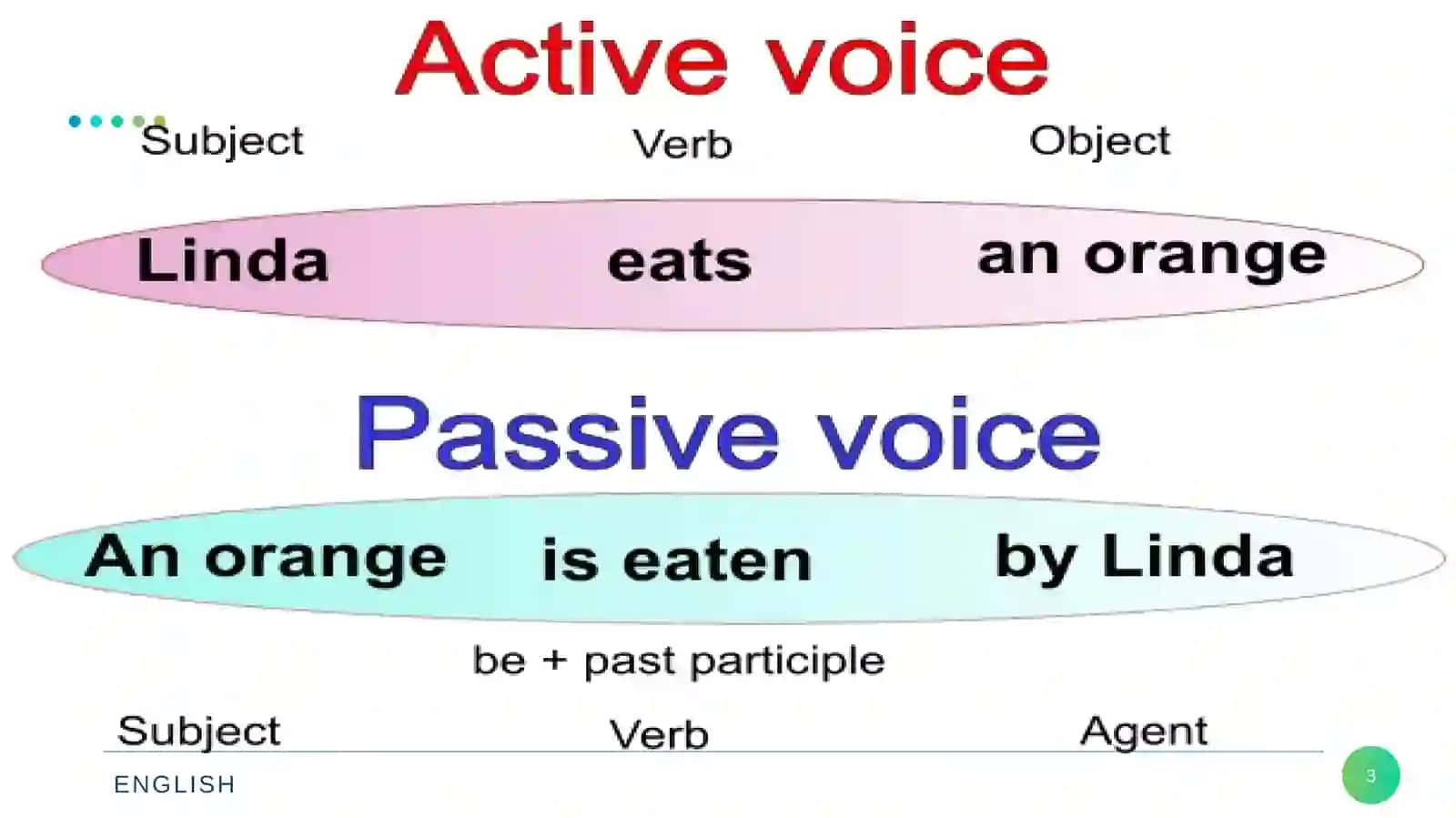 Active voice

Subject Verb Object

Linda eats an orange

Passive voice

An orange is eaten by Linda

be + past participle

Subject Verb Agent

ENGLISH

3